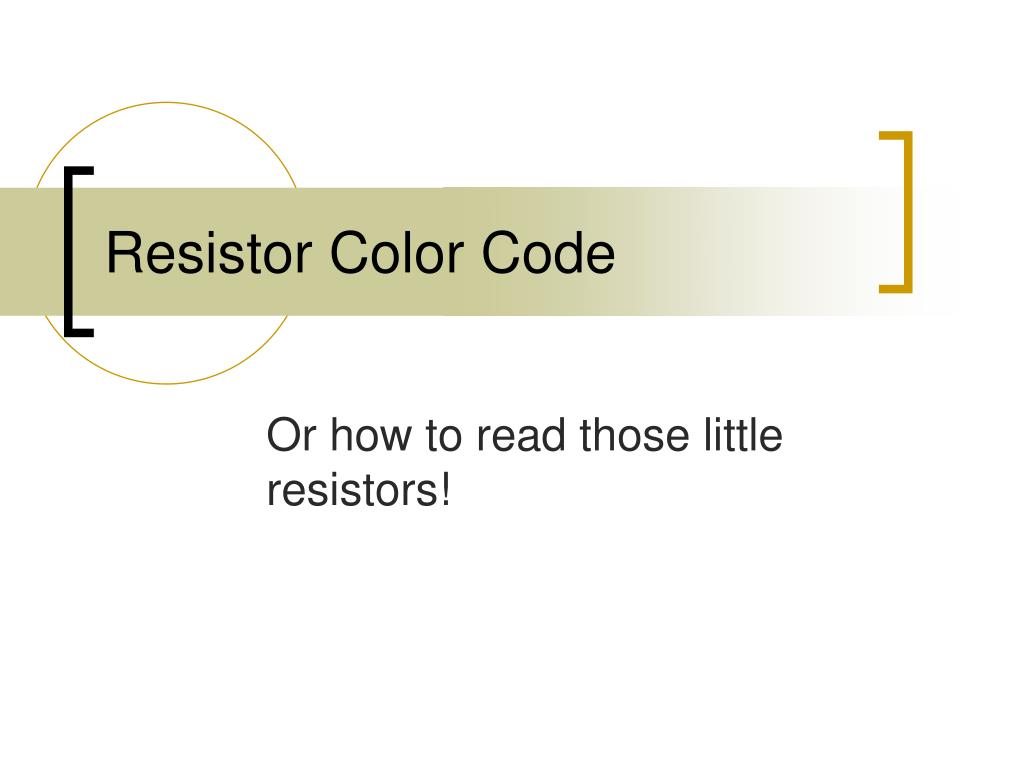 Resistor Color Code

Or how to read those little resistors!